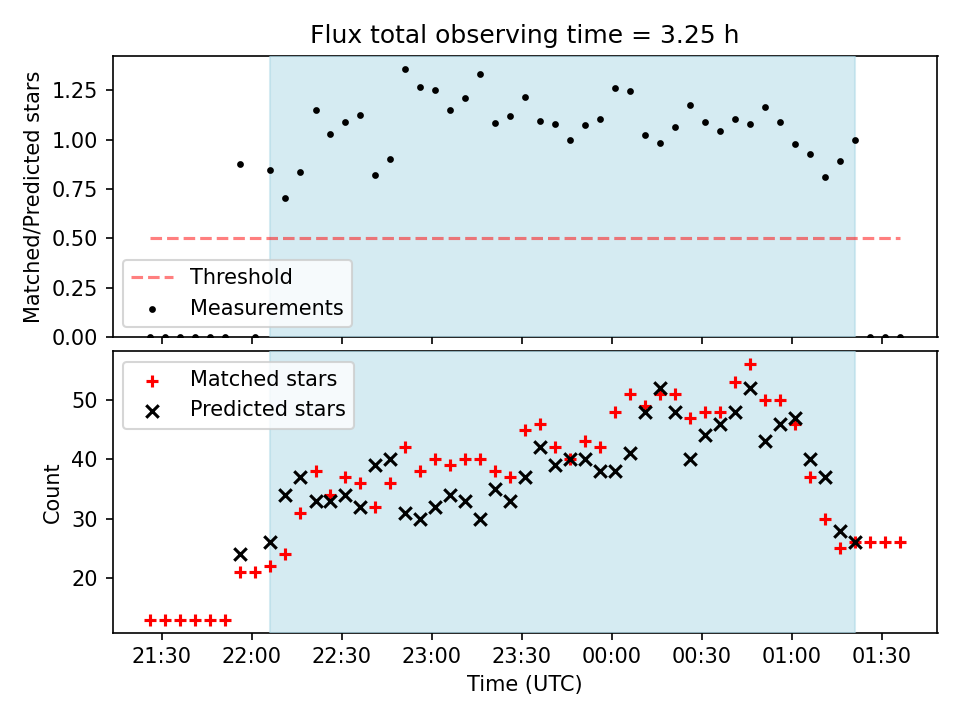 Flux total observing time = 3.25 h

Matched/Predicted stars

1.25
1.00
0.75
0.50
0.25
0.00

Threshold
Measurements

Matched stars
Predicted stars

Count

50
40
30
20

21:30 22:00 22:30 23:00 23:30 00:00 00:30 01:00 01:30

Time (UTC)